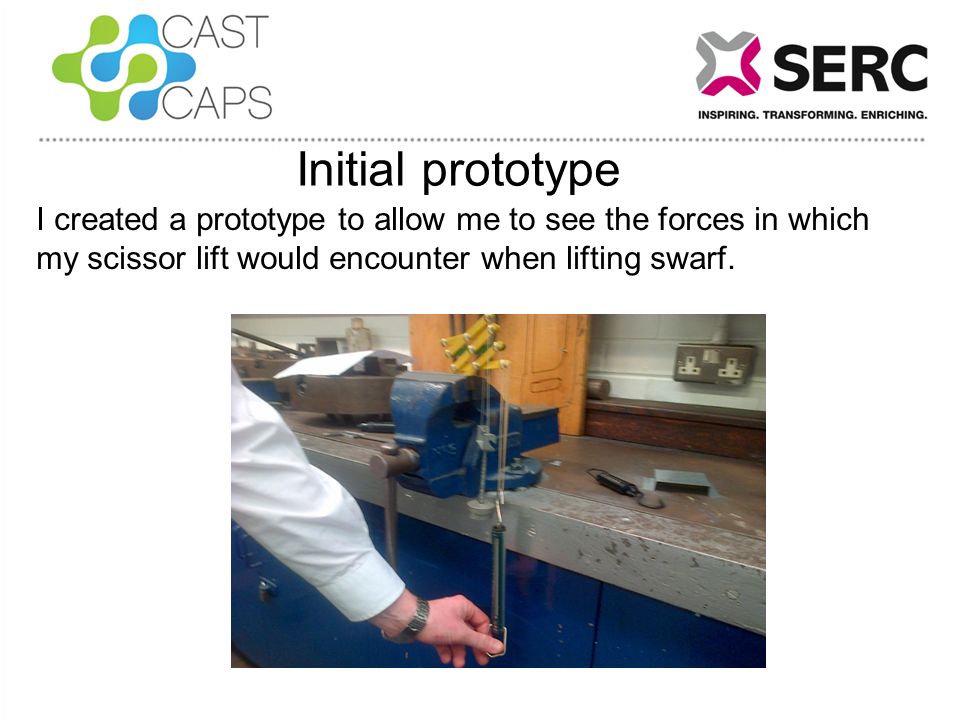 CAST
CAPS

SERC
INSPIRING. TRANSFORMING. ENRICHING.

Initial prototype

I created a prototype to allow me to see the forces in which my scissor lift would encounter when lifting swarf.